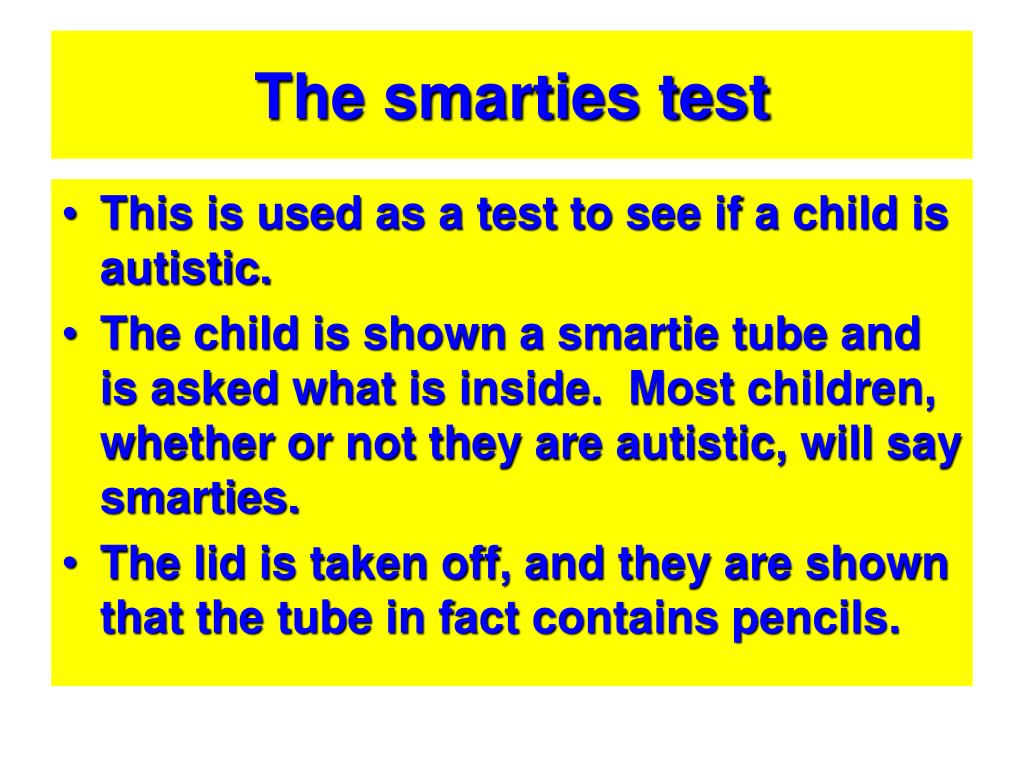 The smarties test

• This is used as a test to see if a child is autistic.
• The child is shown a smartie tube and is asked what is inside.  Most children, whether or not they are autistic, will say smarties.
• The lid is taken off, and they are shown that the tube in fact contains pencils.